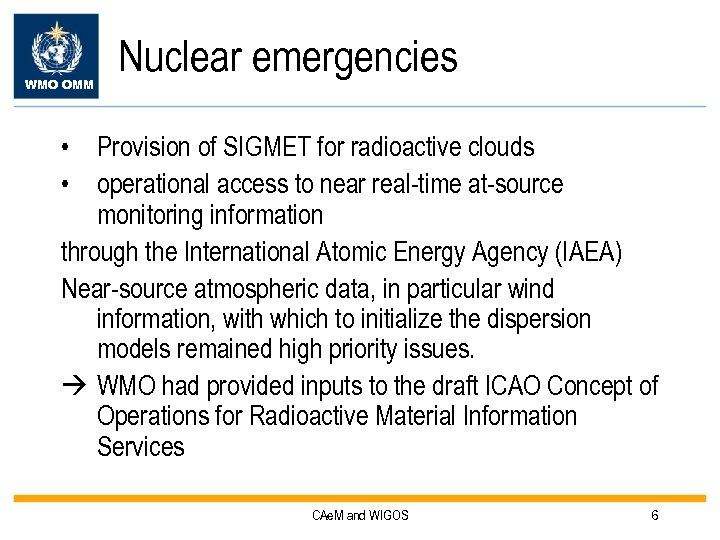 WMO OMM

Nuclear emergencies

• Provision of SIGMET for radioactive clouds
• operational access to near real-time at-source monitoring information

through the International Atomic Energy Agency (IAEA)

Near-source atmospheric data, in particular wind information, with which to initialize the dispersion models remained high priority issues.

→ WMO had provided inputs to the draft ICAO Concept of Operations for Radioactive Material Information Services

CAeM and WIGOS

6